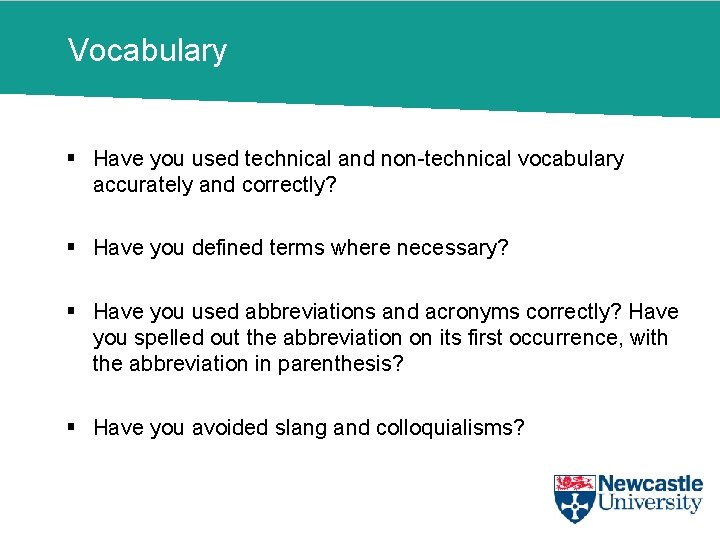 Vocabulary

▪ Have you used technical and non-technical vocabulary accurately and correctly?

▪ Have you defined terms where necessary?

▪ Have you used abbreviations and acronyms correctly? Have you spelled out the abbreviation on its first occurrence, with the abbreviation in parenthesis?

▪ Have you avoided slang and colloquialisms?

Newcastle University